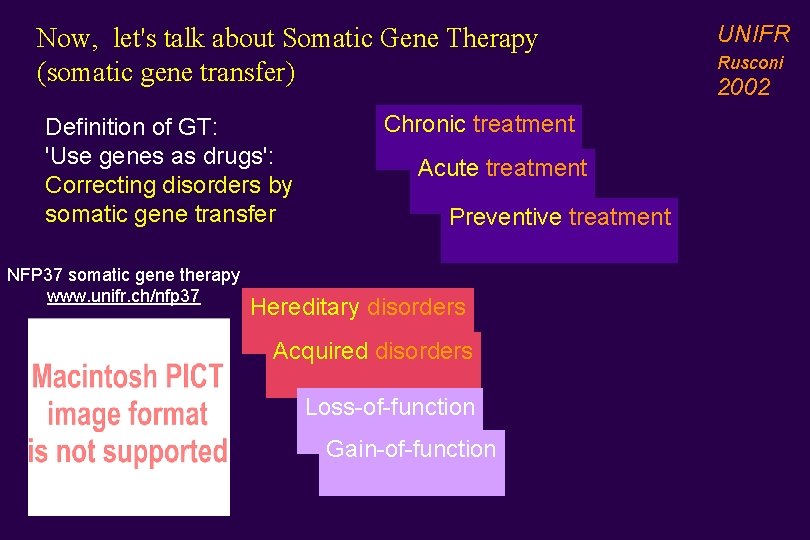 Now, let's talk about Somatic Gene Therapy (somatic gene transfer)

UNIFR
Rusconi
2002

Definition of GT:
'Use genes as drugs':
Correcting disorders by somatic gene transfer

Chronic treatment
Acute treatment
Preventive treatment

NFP37 somatic gene therapy
www.unifr.ch/nfp37

Macintosh PICT image format is not supported

Hereditary disorders
Acquired disorders
Loss-of-function
Gain-of-function